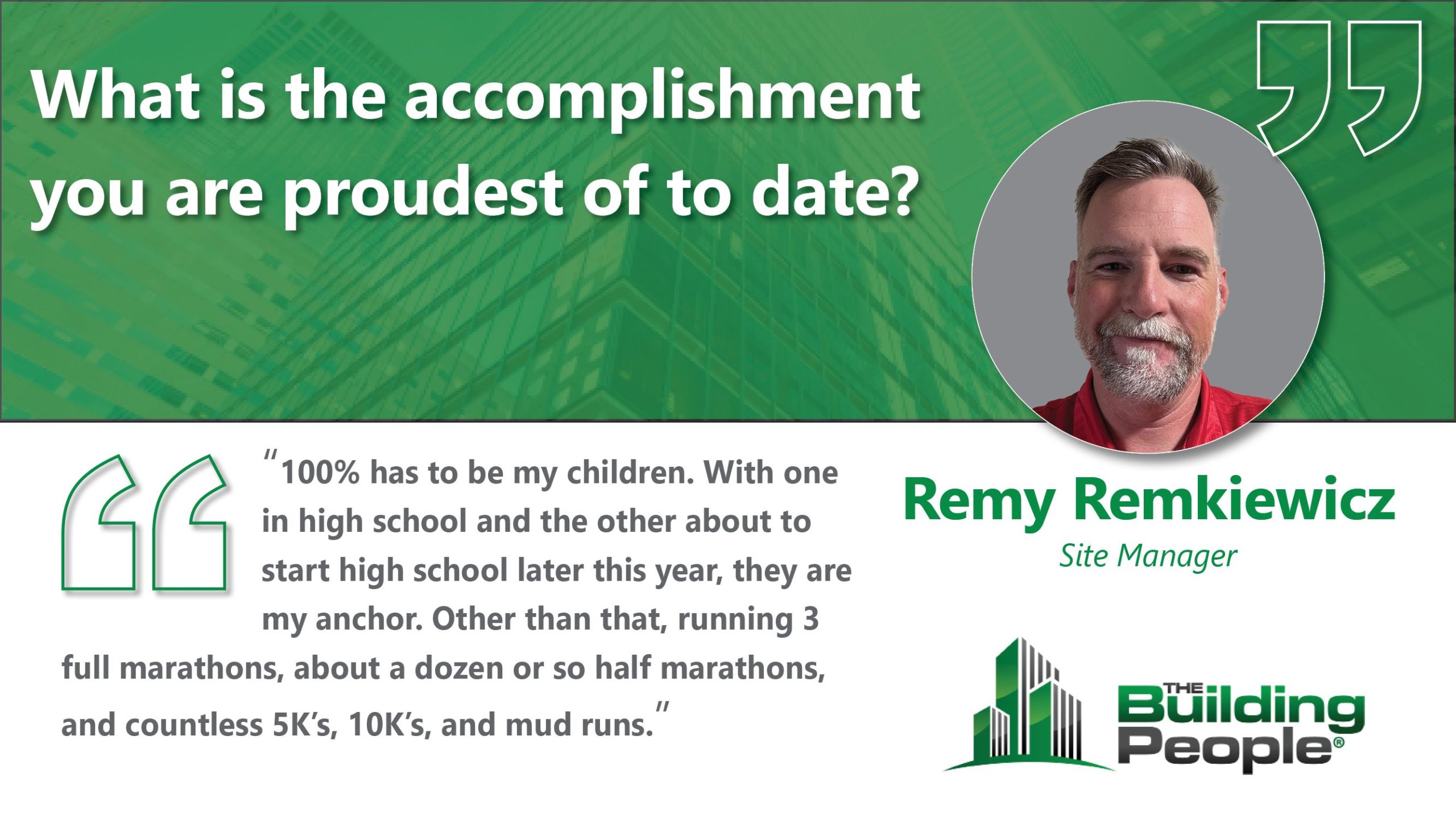 What is the accomplishment you are proudest of to date?

"100% has to be my children. With one in high school and the other about to start high school later this year, they are my anchor. Other than that, running 3 full marathons, about a dozen or so half marathons, and countless 5K's, 10K's, and mud runs."

Remy Remkiewicz
Site Manager

THE Building People®